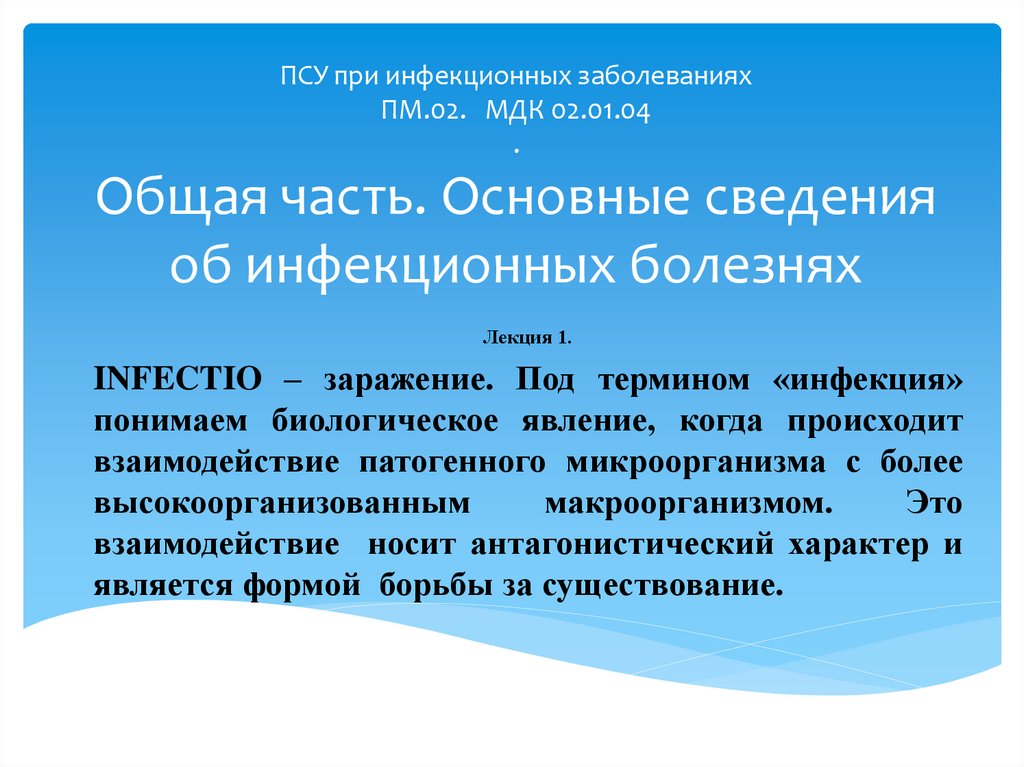 ПСУ при инфекционных заболеваниях
ПМ.02. МДК 02.01.04
.
Общая часть. Основные сведения об инфекционных болезнях

Лекция 1.

INFECTIO – заражение. Под термином «инфекция» понимаем биологическое явление, когда происходит взаимодействие патогенного микроорганизма с более высокоорганизованным макроорганизмом. Это взаимодействие носит антагонистический характер и является формой борьбы за существование.